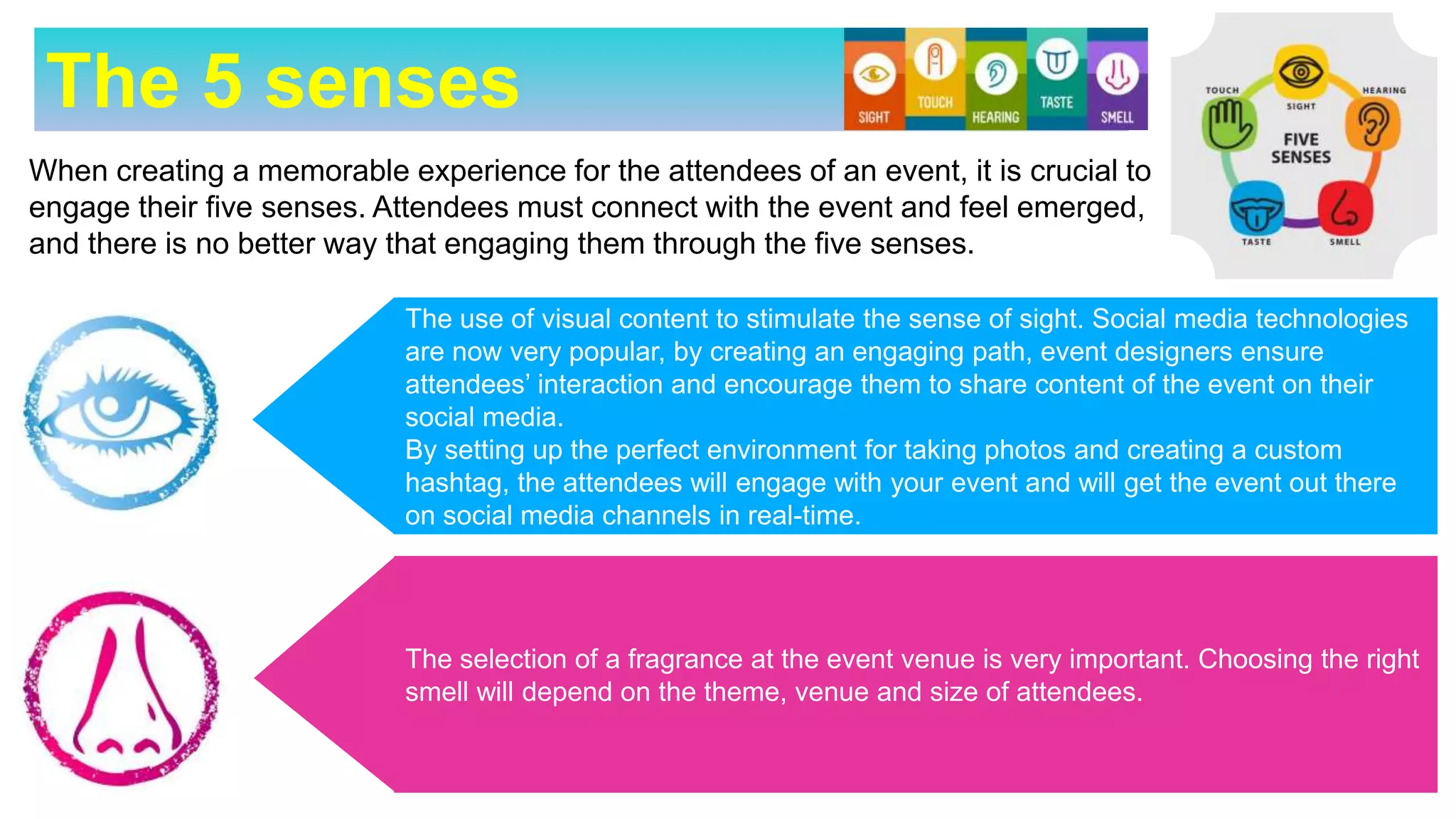 The 5 senses

SIGHT TOUCH HEARING TASTE SMELL

TOUCH SIGHT HEARING FIVE SENSES TASTE SMELL

When creating a memorable experience for the attendees of an event, it is crucial to engage their five senses. Attendees must connect with the event and feel emerged, and there is no better way that engaging them through the five senses.

The use of visual content to stimulate the sense of sight. Social media technologies are now very popular, by creating an engaging path, event designers ensure attendees' interaction and encourage them to share content of the event on their social media.
By setting up the perfect environment for taking photos and creating a custom hashtag, the attendees will engage with your event and will get the event out there on social media channels in real-time.

The selection of a fragrance at the event venue is very important. Choosing the right smell will depend on the theme, venue and size of attendees.